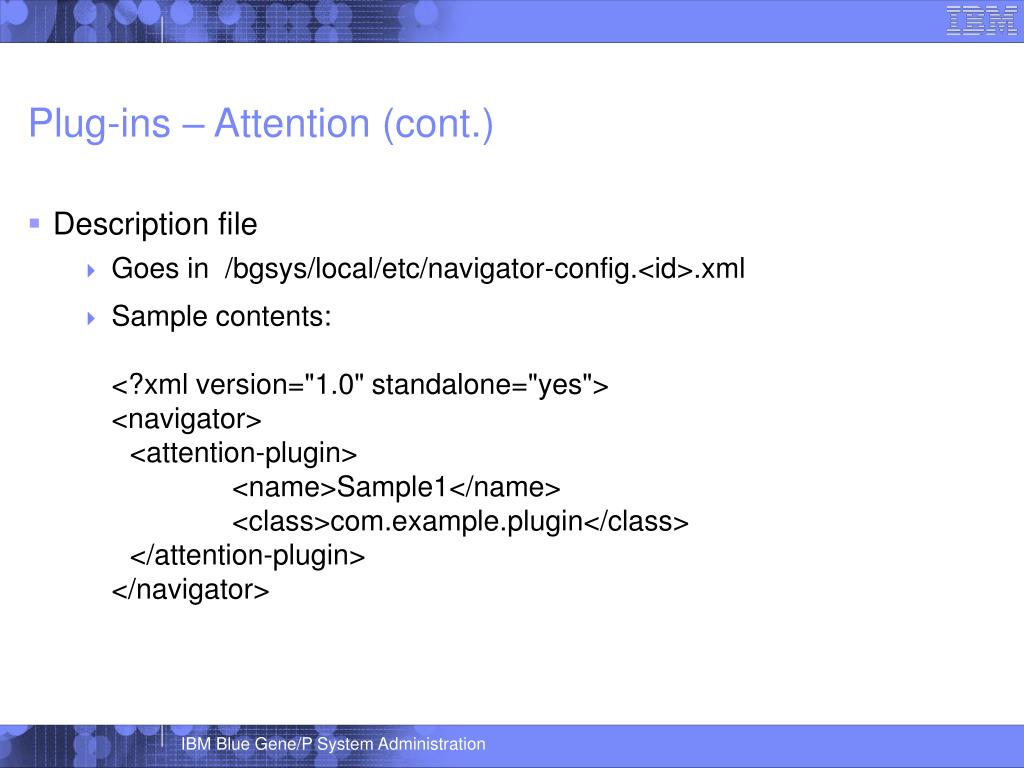 IBM

Plug-ins – Attention (cont.)

Description file

Goes in /bgsys/local/etc/navigator-config.<id>.xml

Sample contents:

<?xml version="1.0" standalone="yes">
<navigator>
<attention-plugin>
<name>Sample1</name>
<class>com.example.plugin</class>
</attention-plugin>
</navigator>

IBM Blue Gene/P System Administration